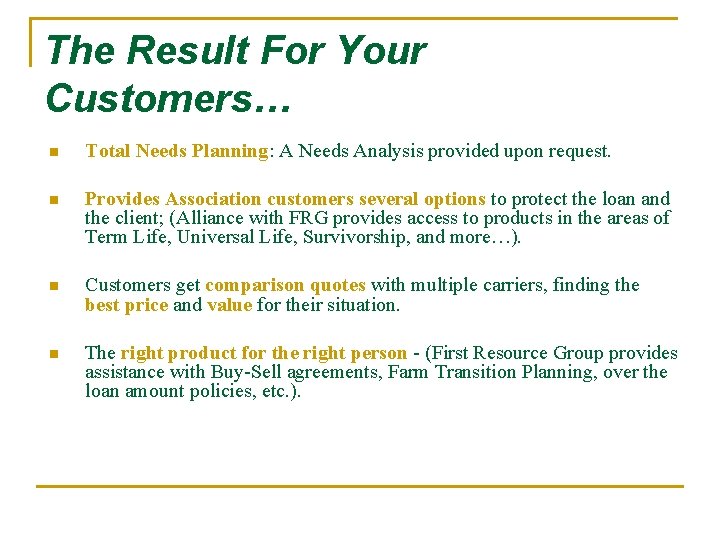 The Result For Your Customers…

Total Needs Planning: A Needs Analysis provided upon request.

Provides Association customers several options to protect the loan and the client; (Alliance with FRG provides access to products in the areas of Term Life, Universal Life, Survivorship, and more…).

Customers get comparison quotes with multiple carriers, finding the best price and value for their situation.

The right product for the right person - (First Resource Group provides assistance with Buy-Sell agreements, Farm Transition Planning, over the loan amount policies, etc.).